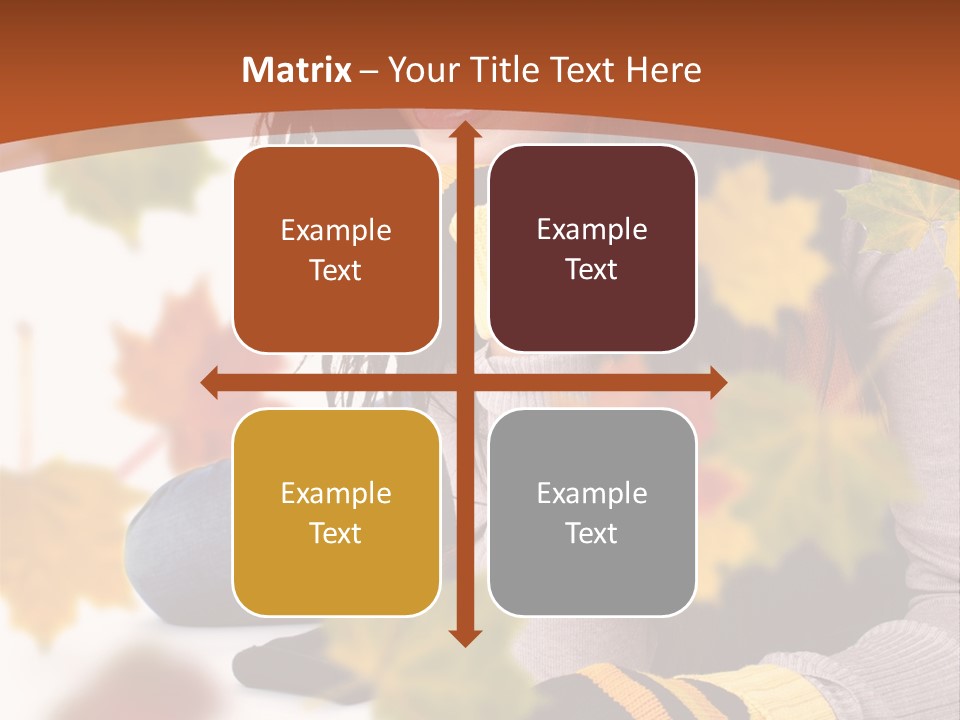 Matrix – Your Title Text Here

Example Text

Example Text

Example Text

Example Text